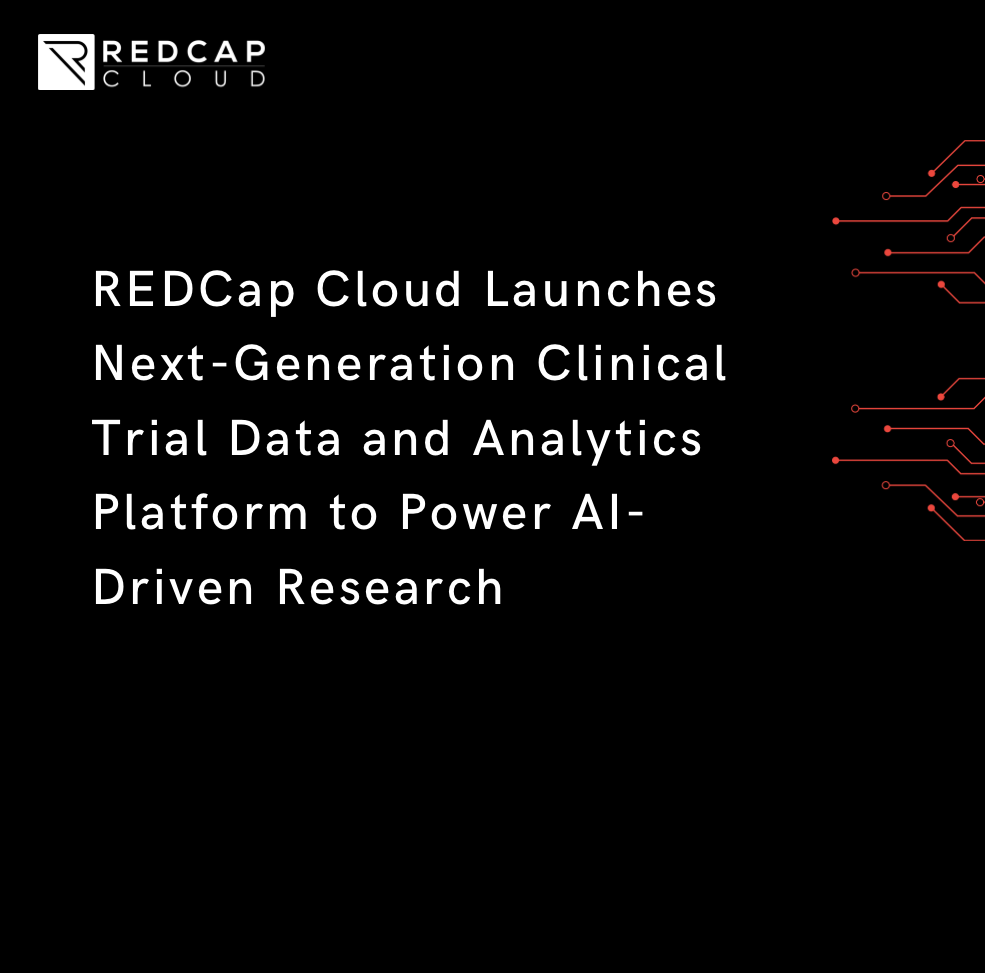 REDCAP
CLOUD

REDCap Cloud Launches Next-Generation Clinical Trial Data and Analytics Platform to Power AI-Driven Research